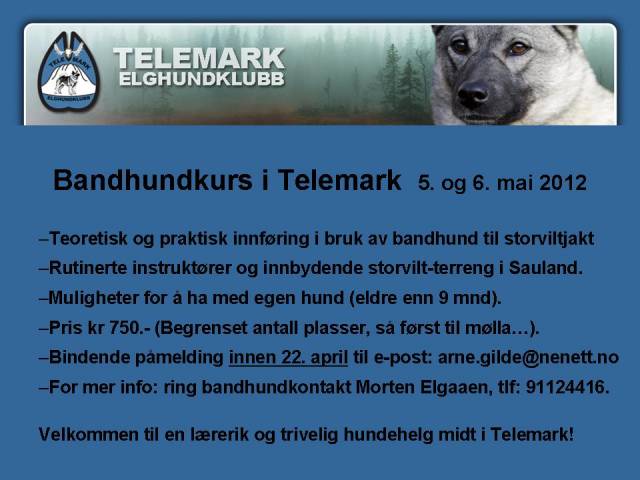 TELEMARK ELGHUNDKLUBB

TELEMARK ELGHUNDKLUBB

Bandhundkurs i Telemark 5. og 6. mai 2012

–Teoretisk og praktisk innføring i bruk av bandhund til storviltjakt
–Rutinerte instruktører og innbydende storvilt-terreng i Sauland.
–Muligheter for å ha med egen hund (eldre enn 9 mnd).
–Pris kr 750.- (Begrenset antall plasser, så først til mølla…).
–Bindende påmelding innen 22. april til e-post: arne.gilde@nenett.no
–For mer info: ring bandhundkontakt Morten Elgaaen, tlf: 91124416.

Velkommen til en lærerik og trivelig hundehelg midt i Telemark!